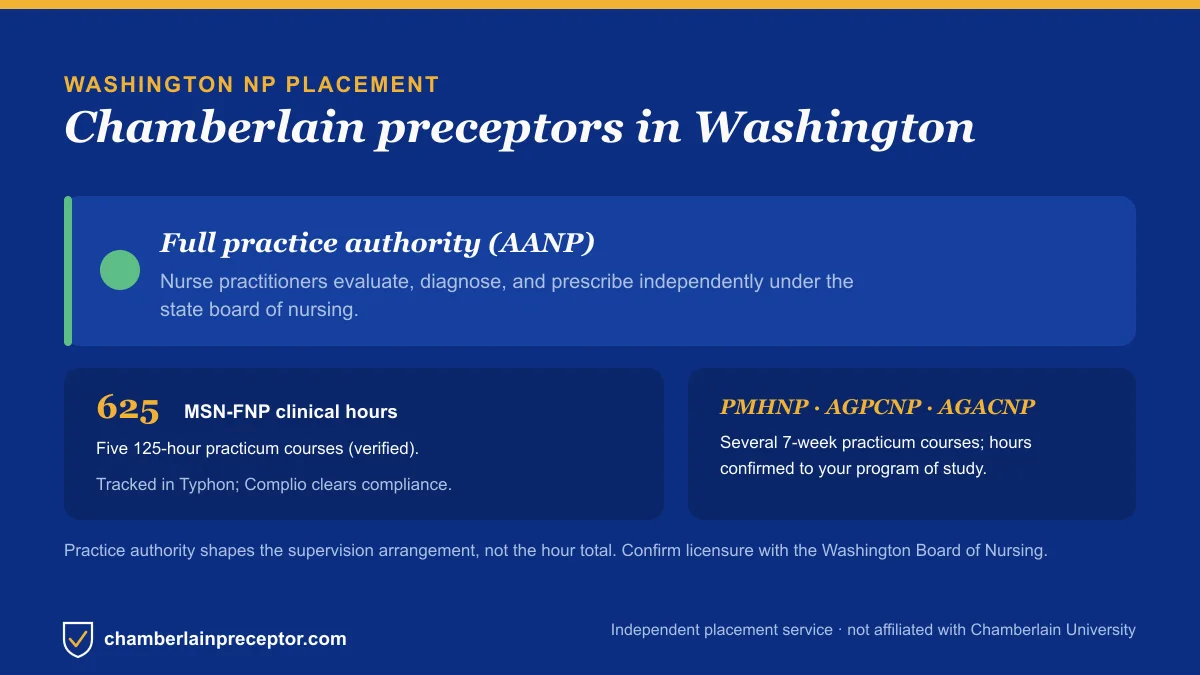 WASHINGTON NP PLACEMENT

Chamberlain preceptors in Washington

Full practice authority (AANP)

Nurse practitioners evaluate, diagnose, and prescribe independently under the state board of nursing.

625 MSN-FNP clinical hours

Five 125-hour practicum courses (verified).

Tracked in Typhon; Complio clears compliance.

PMHNP · AGPCNP · AGACNP

Several 7-week practicum courses; hours confirmed to your program of study.

Practice authority shapes the supervision arrangement, not the hour total. Confirm licensure with the Washington Board of Nursing.

chamberlainpreceptor.com

Independent placement service · not affiliated with Chamberlain University